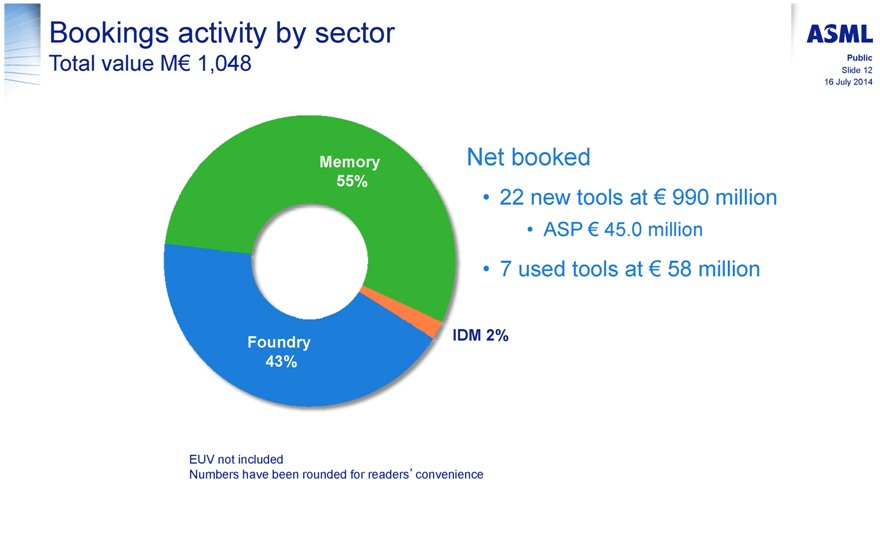 Bookings activity by sector
Total value M€ 1,048

ASML

Public
Slide 12
16 July 2014

Memory
55%

Foundry
43%

IDM 2%

Net booked

• 22 new tools at € 990 million
  • ASP € 45.0 million
• 7 used tools at € 58 million

EUV not included
Numbers have been rounded for readers' convenience